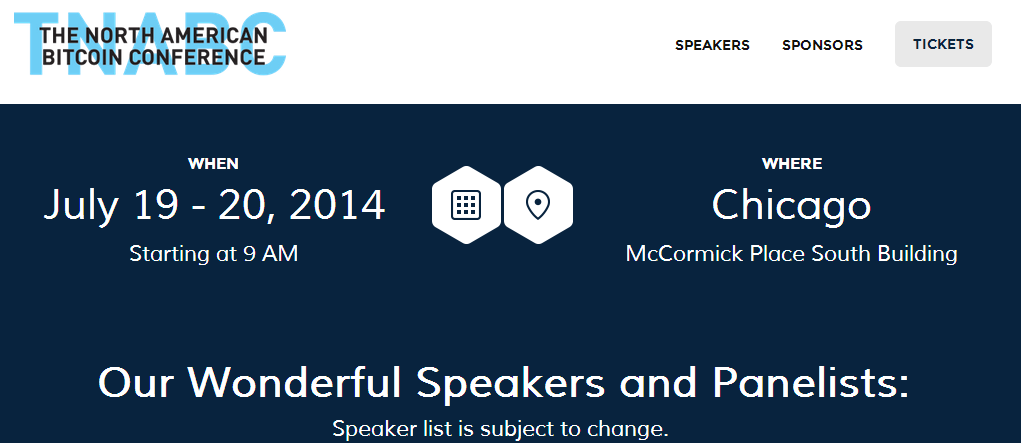 TNABC
THE NORTH AMERICAN BITCOIN CONFERENCE

SPEAKERS SPONSORS TICKETS

WHEN
July 19 - 20, 2014
Starting at 9 AM

WHERE
Chicago
McCormick Place South Building

Our Wonderful Speakers and Panelists:
Speaker list is subject to change.